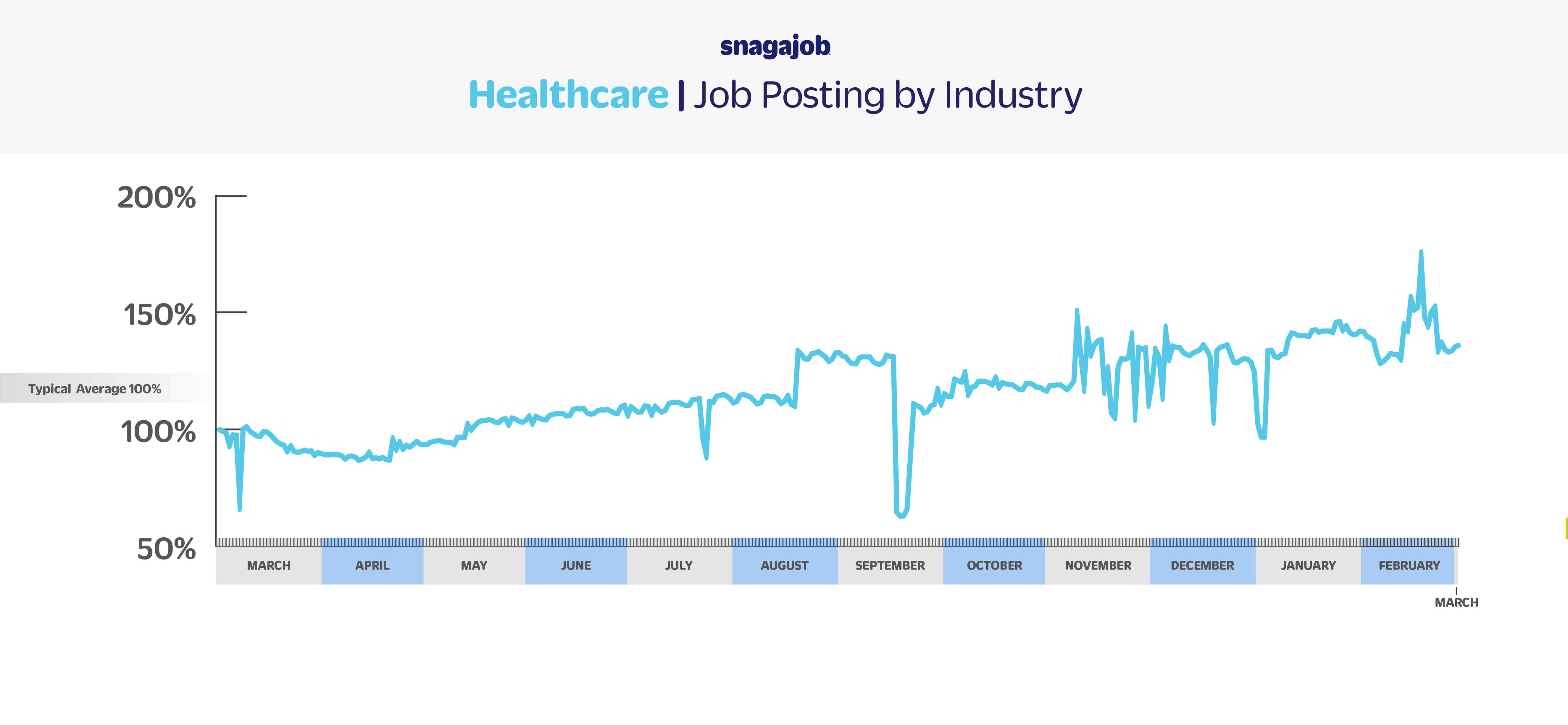 snagajob

Healthcare | Job Posting by Industry

200%
150%
Typical Average 100%
100%
50%

MARCH
APRIL
MAY
JUNE
JULY
AUGUST
SEPTEMBER
OCTOBER
NOVEMBER
DECEMBER
JANUARY
FEBRUARY
MARCH